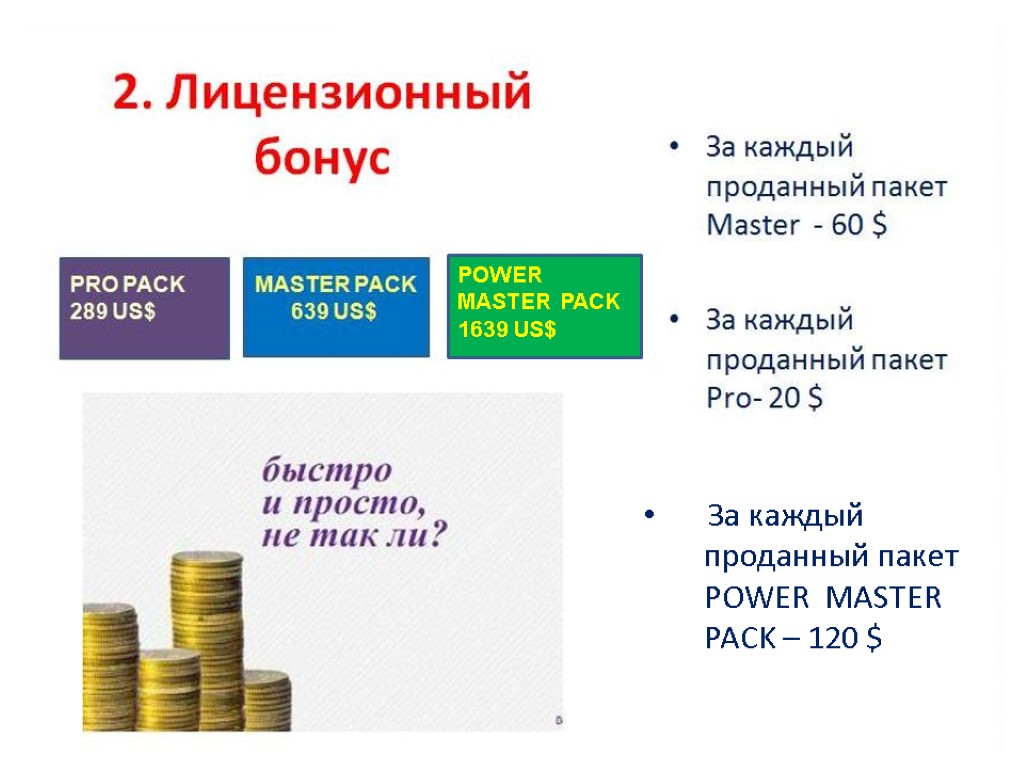 2. Лицензионный бонус

PRO PACK
289 US$

MASTER PACK
639 US$

POWER MASTER PACK
1639 US$

быстро и просто, не так ли?

• За каждый проданный пакет Master - 60 $

• За каждый проданный пакет Pro- 20 $

• За каждый проданный пакет POWER MASTER PACK – 120 $